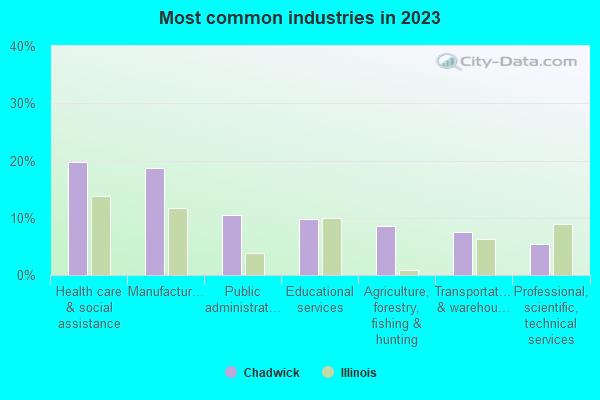 Most common industries in 2023

City-Data.com

40%
30%
20%
10%
0%

Health care & social assistance
Manufactur…
Public administrat…
Educational services
Agriculture, forestry, fishing & hunting
Transportat… & warehou…
Professional, scientific, technical services

Chadwick
Illinois